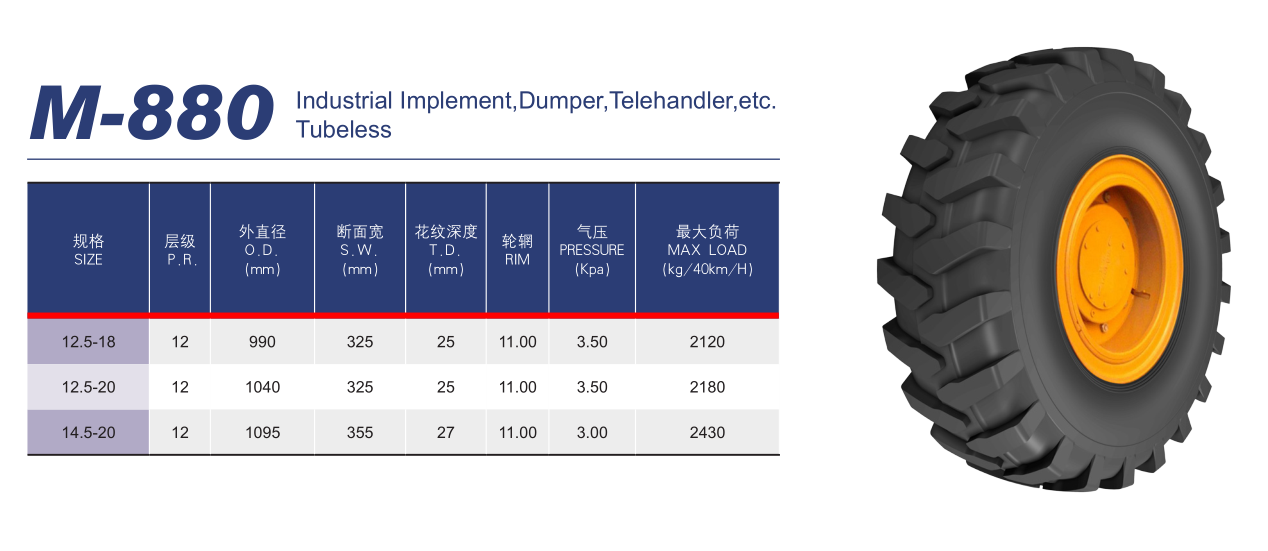 M-880 Industrial Implement,Dumper,Telehandler,etc. Tubeless

| 规格 SIZE | 层级 P.R. | 外直径 O.D. (mm) | 断面宽 S.W. (mm) | 花纹深度 T.D. (mm) | 轮辋 RIM | 气压 PRESSURE (Kpa) | 最大负荷 MAX LOAD (kg/40km/H) |
|---|---|---|---|---|---|---|---|
| 12.5-18 | 12 | 990 | 325 | 25 | 11.00 | 3.50 | 2120 |
| 12.5-20 | 12 | 1040 | 325 | 25 | 11.00 | 3.50 | 2180 |
| 14.5-20 | 12 | 1095 | 355 | 27 | 11.00 | 3.00 | 2430 |